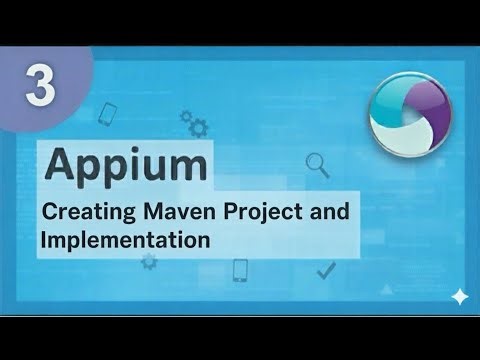 3

Appium

Creating Maven Project and Implementation